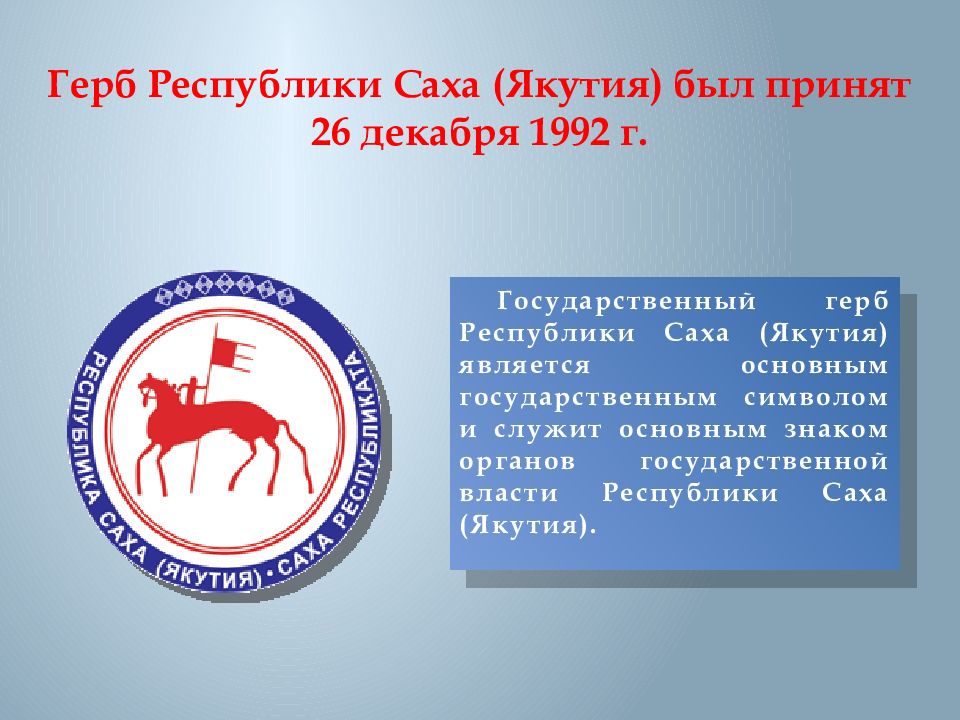 Герб Республики Саха (Якутия) был принят 26 декабря 1992 г.

РЕСПУБЛИКА САХА (ЯКУТИЯ) • САХА РЕСПУБЛИКАТА

Государственный герб Республики Саха (Якутия) является основным государственным символом и служит основным знаком органов государственной власти Республики Саха (Якутия).